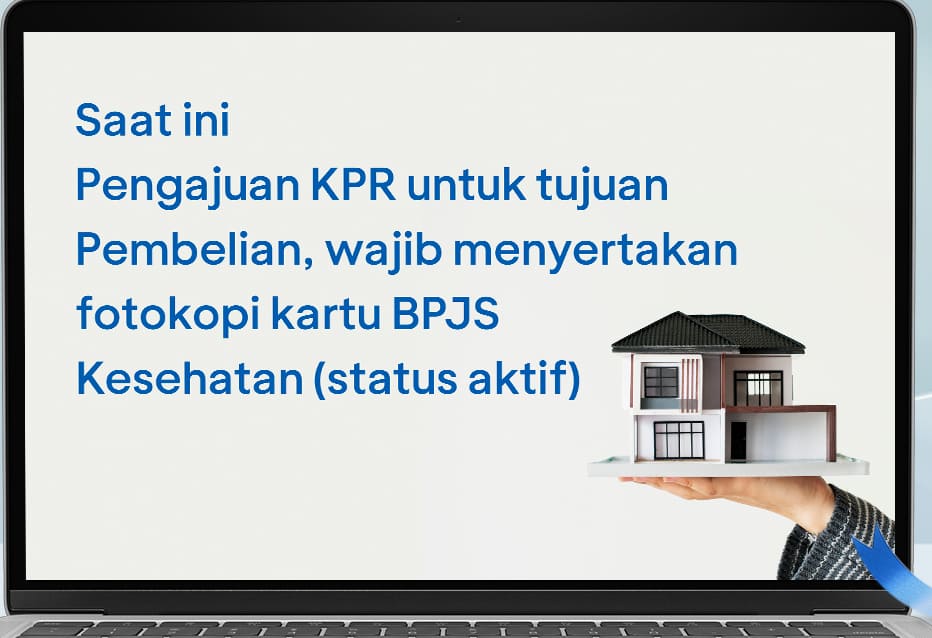 Saat ini
Pengajuan KPR untuk tujuan Pembelian, wajib menyertakan fotokopi kartu BPJS Kesehatan (status aktif)